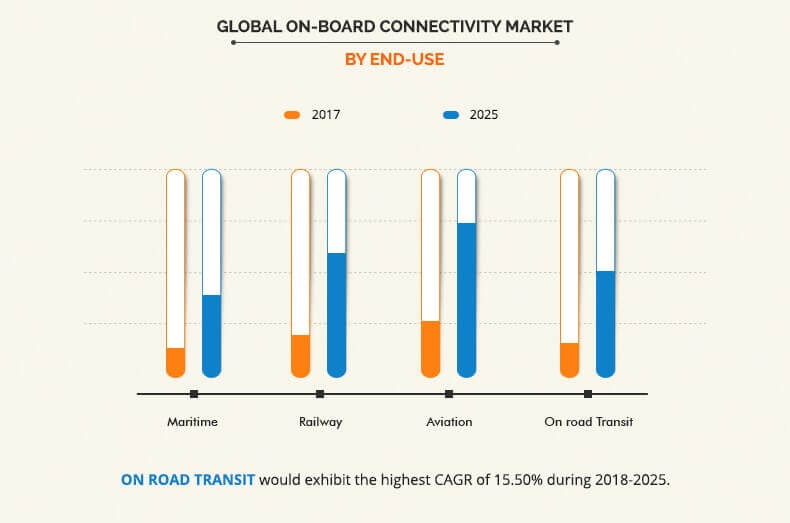 GLOBAL ON-BOARD CONNECTIVITY MARKET

BY END-USE

2017

2025

Maritime

Railway

Aviation

On road Transit

ON ROAD TRANSIT would exhibit the highest CAGR of 15.50% during 2018-2025.